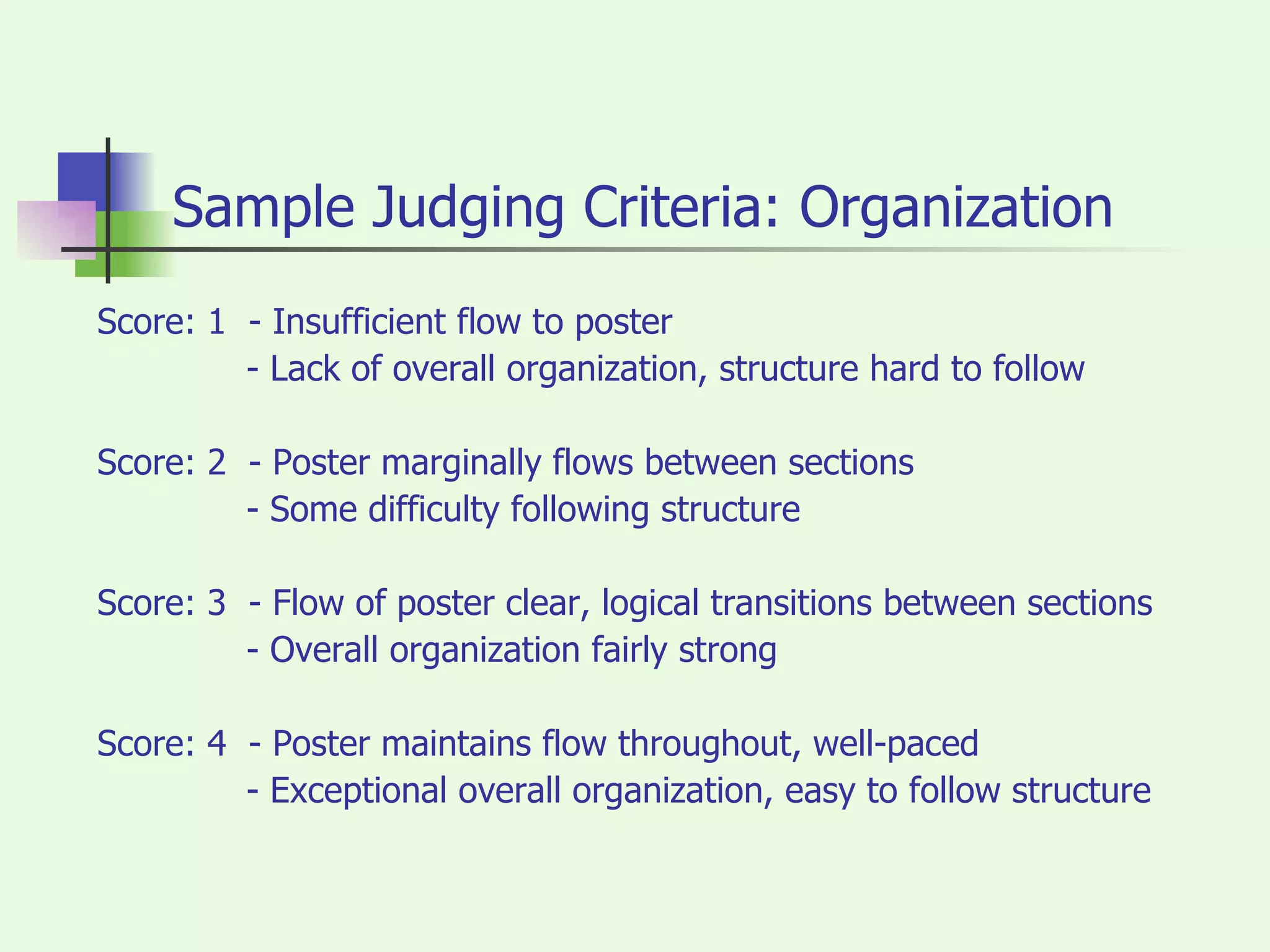 Sample Judging Criteria: Organization

Score: 1 - Insufficient flow to poster
- Lack of overall organization, structure hard to follow

Score: 2 - Poster marginally flows between sections
- Some difficulty following structure

Score: 3 - Flow of poster clear, logical transitions between sections
- Overall organization fairly strong

Score: 4 - Poster maintains flow throughout, well-paced
- Exceptional overall organization, easy to follow structure